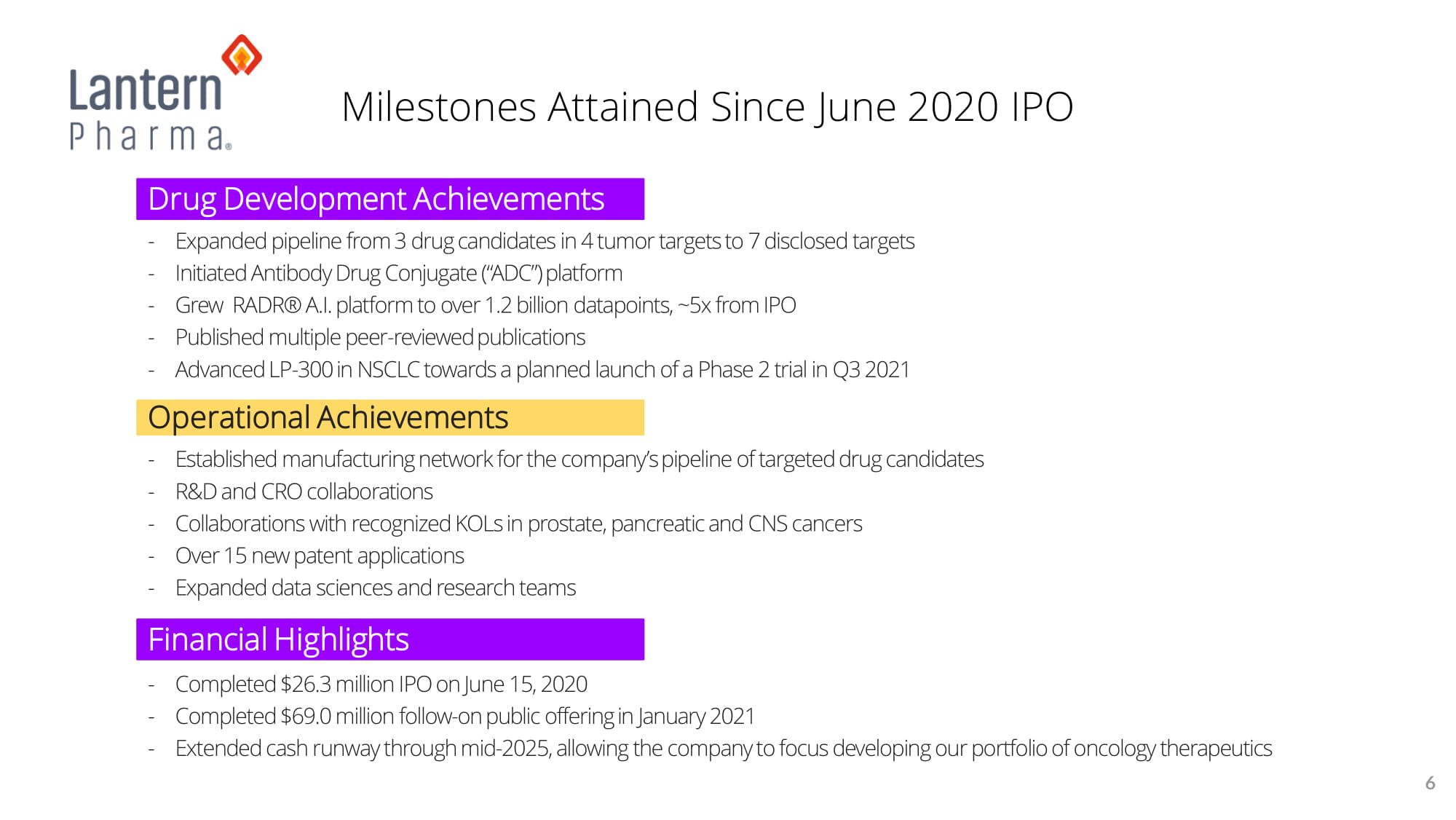 Lantern Pharma®

Milestones Attained Since June 2020 IPO

Drug Development Achievements

- Expanded pipeline from 3 drug candidates in 4 tumor targets to 7 disclosed targets
- Initiated Antibody Drug Conjugate ("ADC") platform
- Grew RADR® A.I. platform to over 1.2 billion datapoints, ~5x from IPO
- Published multiple peer-reviewed publications
- Advanced LP-300 in NSCLC towards a planned launch of a Phase 2 trial in Q3 2021

Operational Achievements

- Established manufacturing network for the company's pipeline of targeted drug candidates
- R&D and CRO collaborations
- Collaborations with recognized KOLs in prostate, pancreatic and CNS cancers
- Over 15 new patent applications
- Expanded data sciences and research teams

Financial Highlights

- Completed $26.3 million IPO on June 15, 2020
- Completed $69.0 million follow-on public offering in January 2021
- Extended cash runway through mid-2025, allowing the company to focus developing our portfolio of oncology therapeutics

6